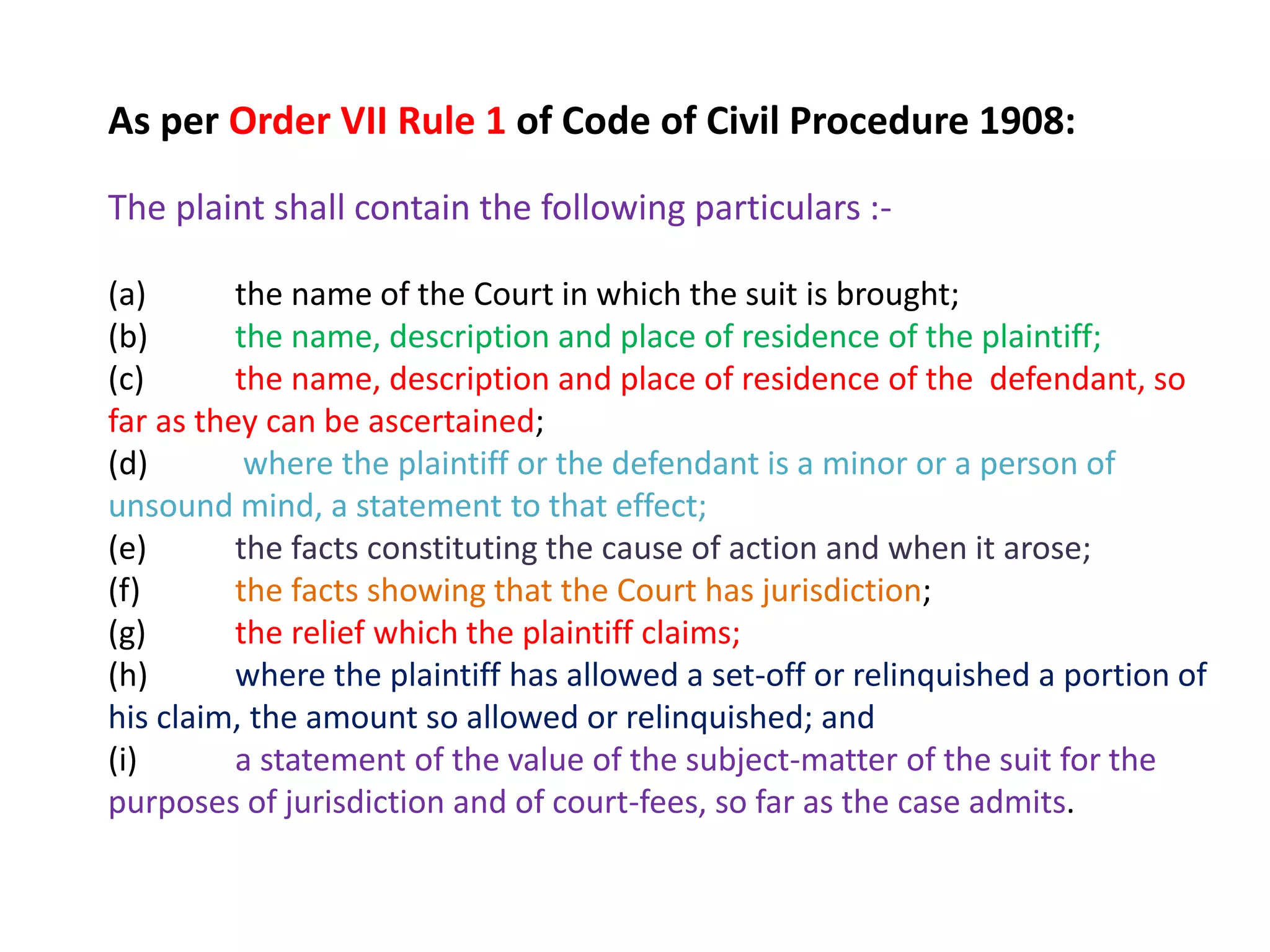 As per Order VII Rule 1 of Code of Civil Procedure 1908:

The plaint shall contain the following particulars :-

(a) the name of the Court in which the suit is brought;
(b) the name, description and place of residence of the plaintiff;
(c) the name, description and place of residence of the defendant, so far as they can be ascertained;
(d) where the plaintiff or the defendant is a minor or a person of unsound mind, a statement to that effect;
(e) the facts constituting the cause of action and when it arose;
(f) the facts showing that the Court has jurisdiction;
(g) the relief which the plaintiff claims;
(h) where the plaintiff has allowed a set-off or relinquished a portion of his claim, the amount so allowed or relinquished; and
(i) a statement of the value of the subject-matter of the suit for the purposes of jurisdiction and of court-fees, so far as the case admits.